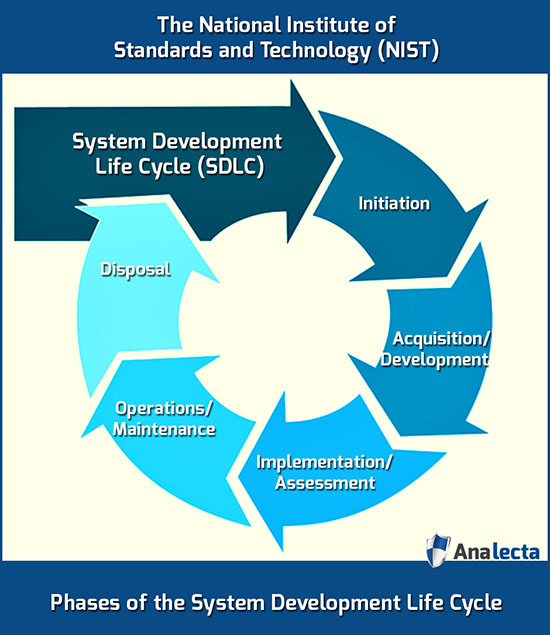 The National Institute of Standards and Technology (NIST)

System Development Life Cycle (SDLC)

Initiation

Acquisition/ Development

Implementation/ Assessment

Operations/ Maintenance

Disposal

Analecta

Phases of the System Development Life Cycle